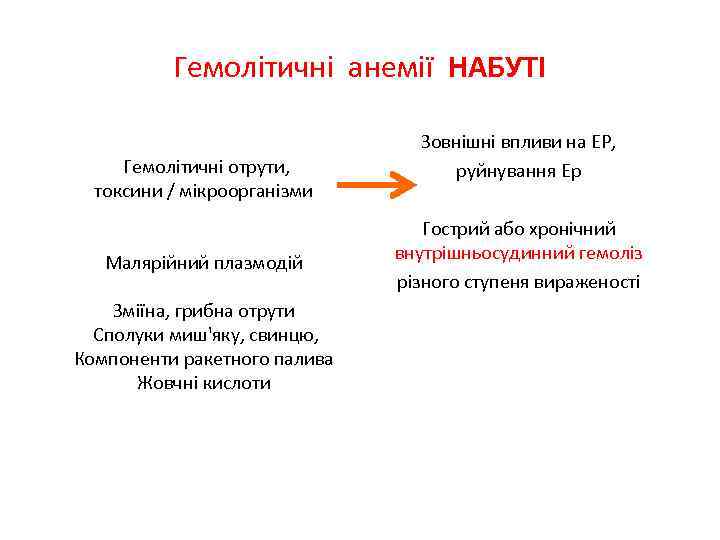 Гемолітичні анемії НАБУТІ

Гемолітичні отрути, токсини / мікроорганізми

Малярійний плазмодій

Зміїна, грибна отрути
Сполуки миш'яку, свинцю,
Компоненти ракетного палива
Жовчні кислоти

Зовнішні впливи на ЕР,
руйнування Ер

Гострий або хронічний
внутрішньосудинний гемоліз
різного ступеня вираженості